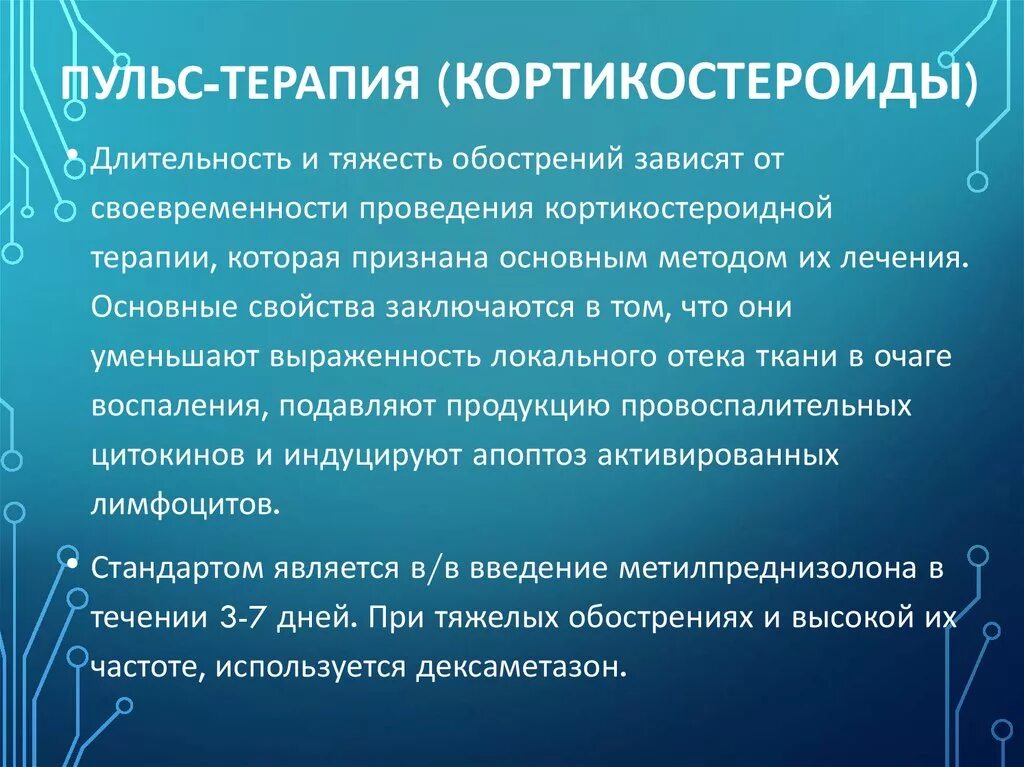 ПУЛЬС-ТЕРАПИЯ (КОРТИКОСТЕРОИДЫ)

• Длительность и тяжесть обострений зависят от своевременности проведения кортикостероидной терапии, которая признана основным методом их лечения. Основные свойства заключаются в том, что они уменьшают выраженность локального отека ткани в очаге воспаления, подавляют продукцию провоспалительных цитокинов и индуцируют апоптоз активированных лимфоцитов.

• Стандартом является в/в введение метилпреднизолона в течении 3-7 дней. При тяжелых обострениях и высокой их частоте, используется дексаметазон.